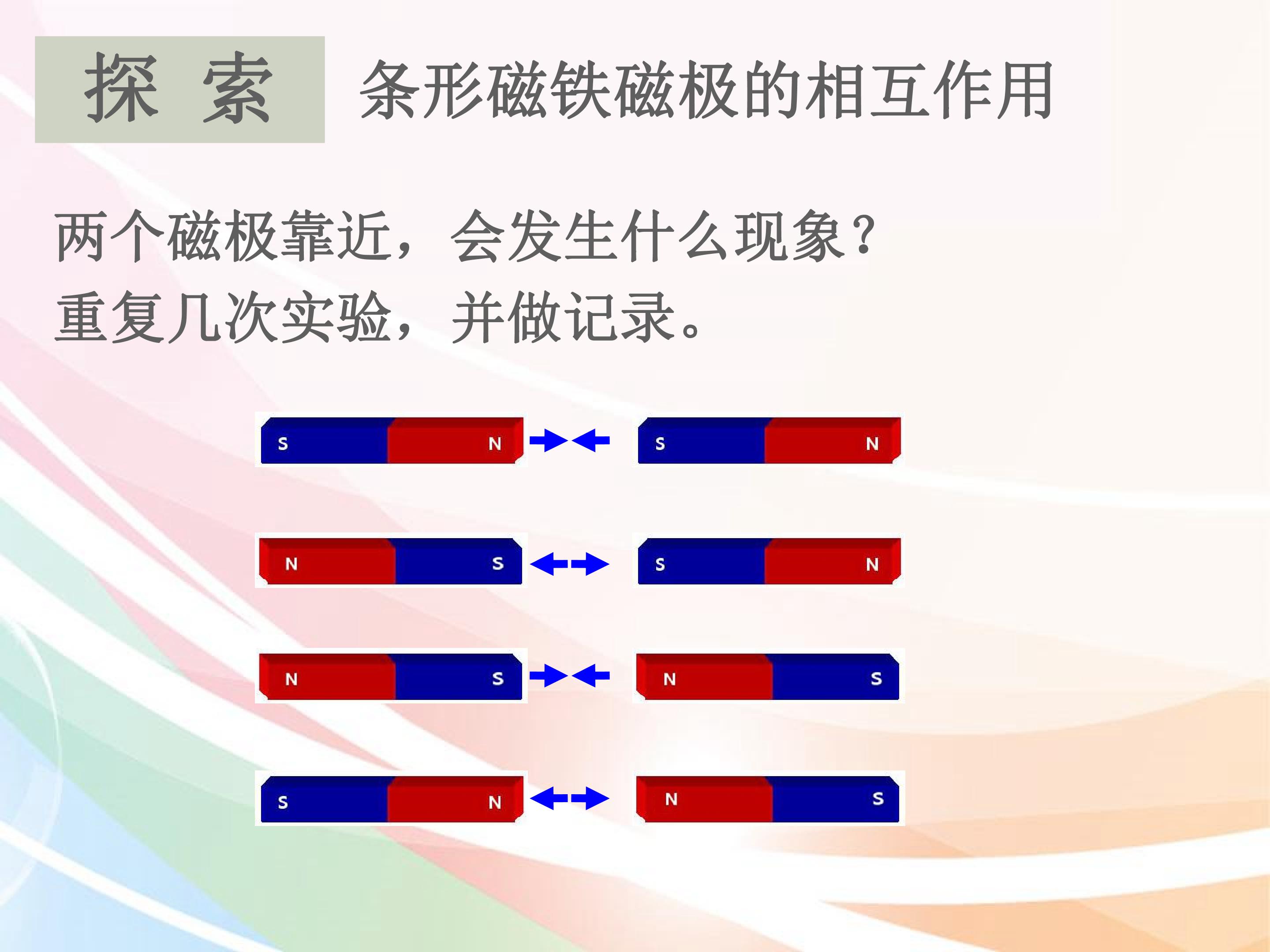 探 索 条形磁铁磁极的相互作用

两个磁极靠近，会发生什么现象？
重复几次实验，并做记录。

S N S N

N S S N

N S N S

S N N S